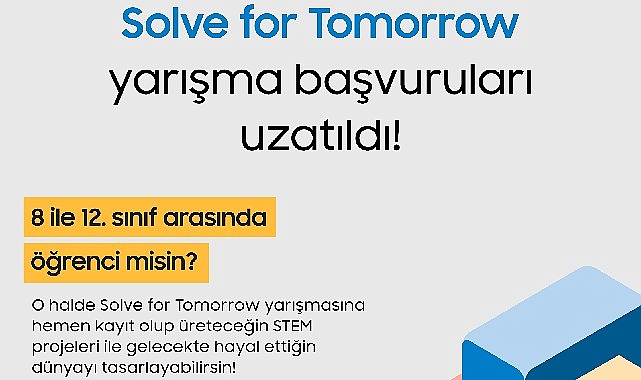 Solve for Tomorrow

yarışma başvuruları uzatıldı!

8 ile 12. sınıf arasında

öğrenci misin?

O halde Solve for Tomorrow yarışmasına hemen kayıt olup üreteceğin STEM projeleri ile gelecekte hayal ettiğin dünyayı tasarlayabilirsin!